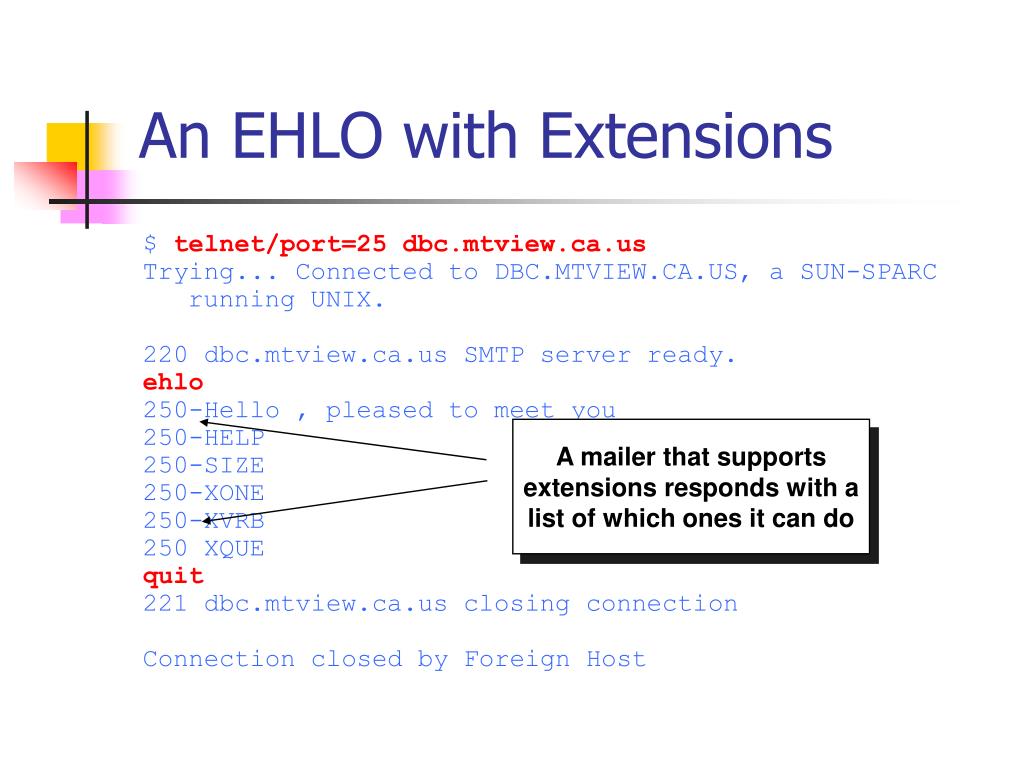 An EHLO with Extensions

$ telnet/port=25 dbc.mtview.ca.us
Trying... Connected to DBC.MTVIEW.CA.US, a SUN-SPARC running UNIX.

220 dbc.mtview.ca.us SMTP server ready.
ehlo
250-Hello , pleased to meet you
250-HELP
250-SIZE
250-XONE
250-XVRB
250 XQUE
quit
221 dbc.mtview.ca.us closing connection

Connection closed by Foreign Host

A mailer that supports extensions responds with a list of which ones it can do